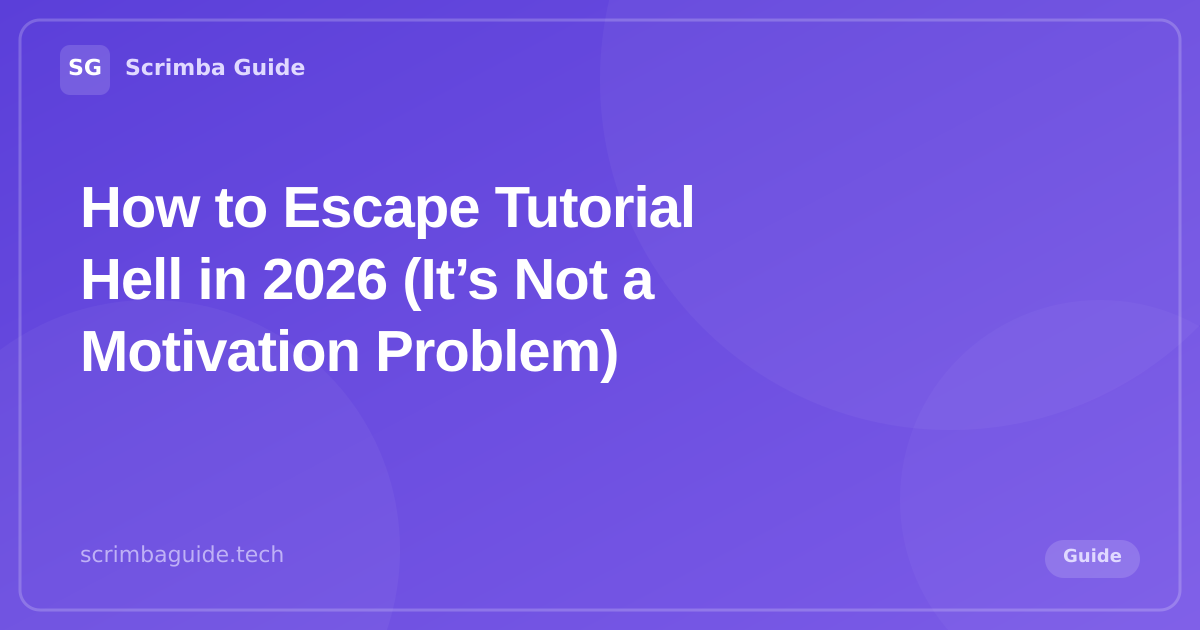 SG Scrimba Guide

How to Escape Tutorial Hell in 2026 (It’s Not a Motivation Problem)

scrimbaguide.tech

Guide